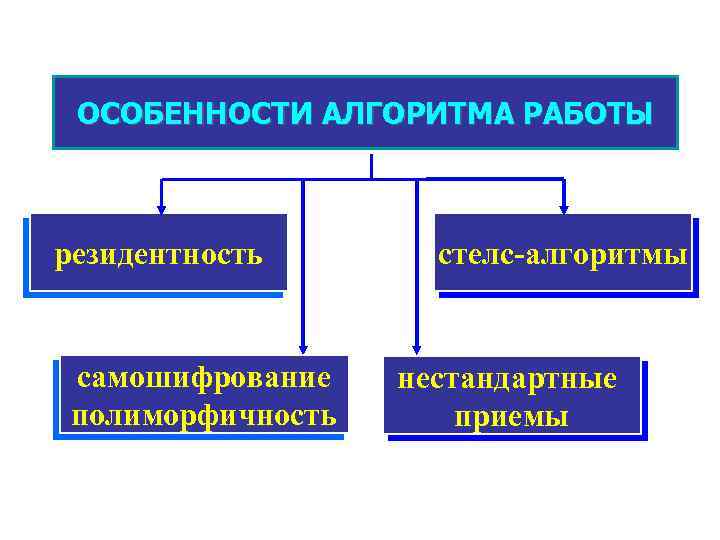 ОСОБЕННОСТИ АЛГОРИТМА РАБОТЫ

резидентность

стелс-алгоритмы

самошифрование
полиморфичность

нестандартные
приемы